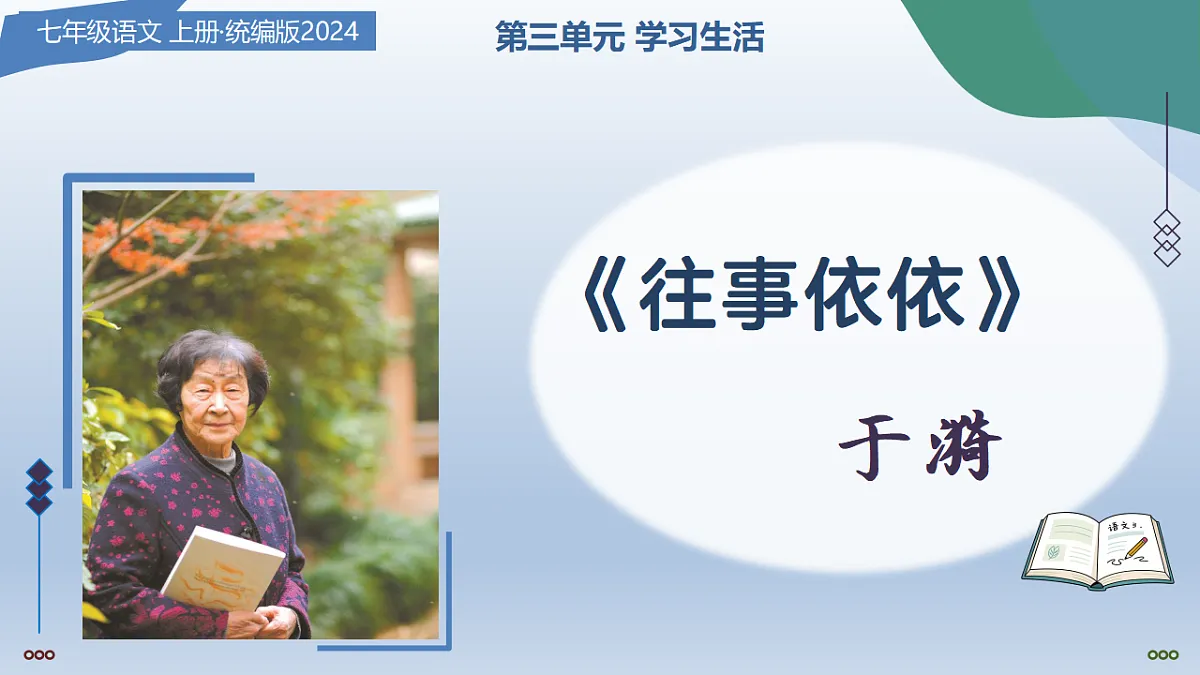 七年级语文 上册·统编版2024

第三单元 学习生活

《往事依依》

于漪

语文